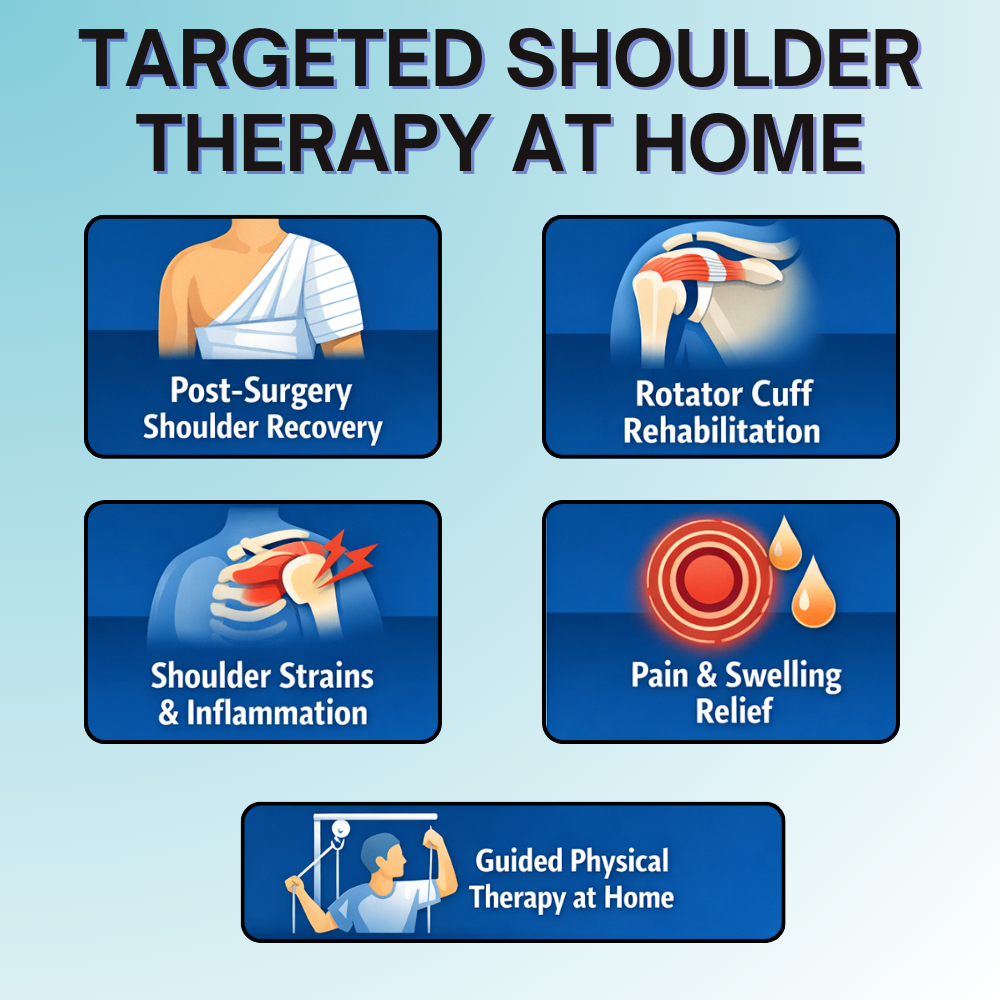 TARGETED SHOULDER THERAPY AT HOME

Post-Surgery Shoulder Recovery

Rotator Cuff Rehabilitation

Shoulder Strains & Inflammation

Pain & Swelling Relief

Guided Physical Therapy at Home